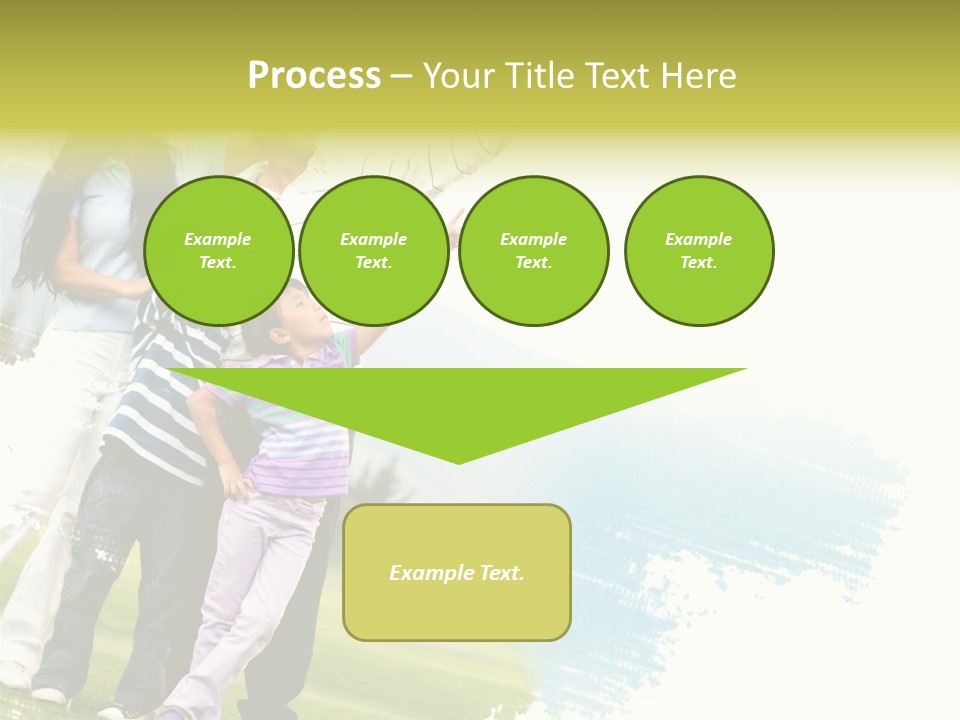 Process – Your Title Text Here

Example Text.

Example Text.

Example Text.

Example Text.

Example Text.